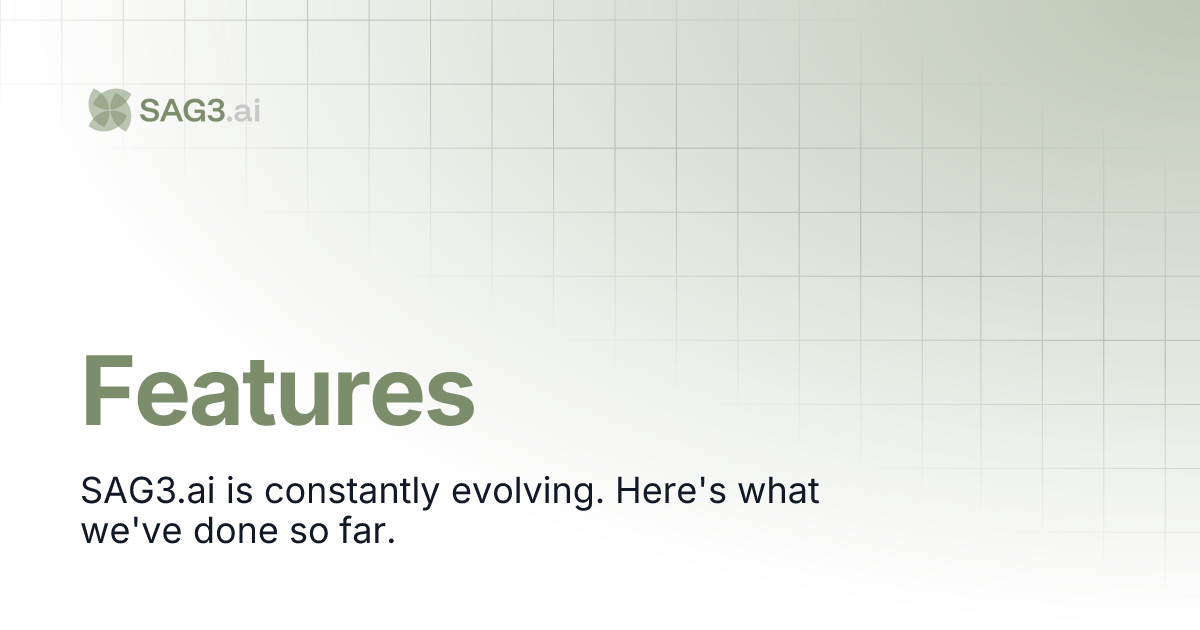 SAG3.ai

Features

SAG3.ai is constantly evolving. Here's what we've done so far.